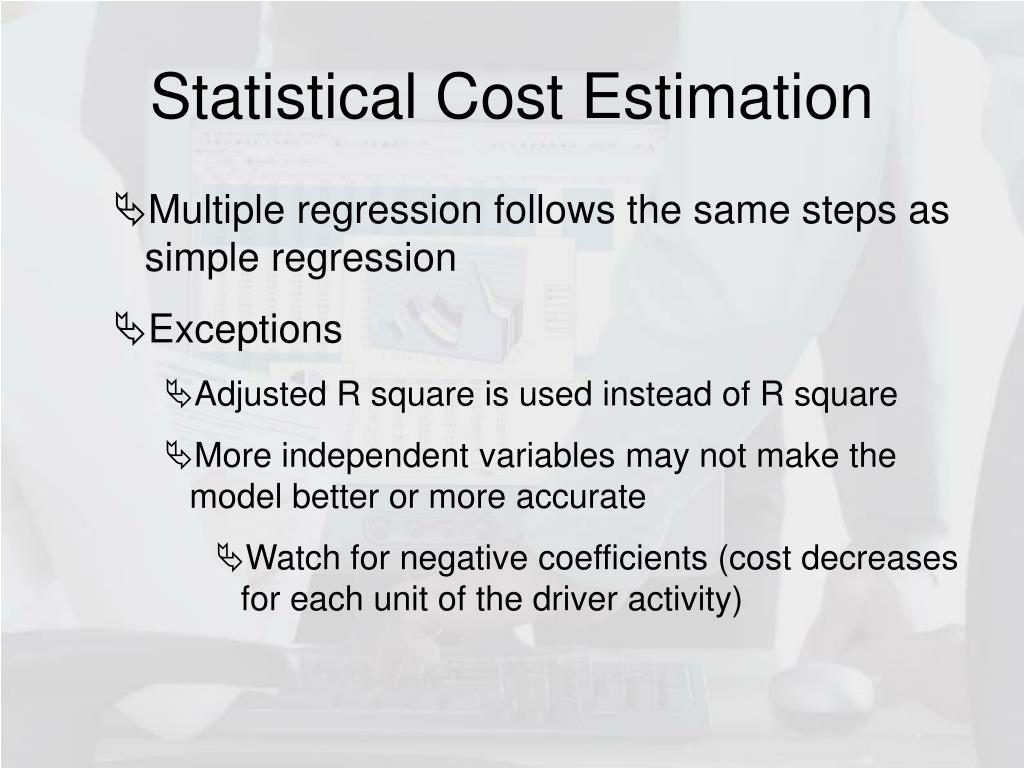 Statistical Cost Estimation

Multiple regression follows the same steps as simple regression

Exceptions

Adjusted R square is used instead of R square

More independent variables may not make the model better or more accurate

Watch for negative coefficients (cost decreases for each unit of the driver activity)